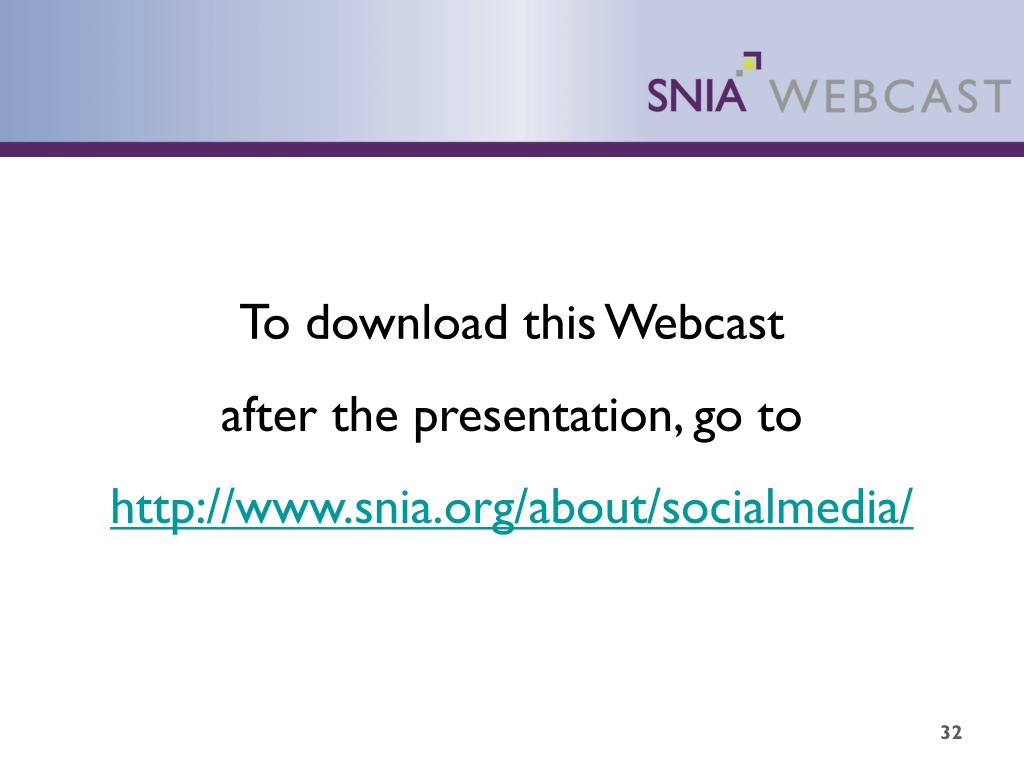 SNIA WEBCAST

To download this Webcast

after the presentation, go to

http://www.snia.org/about/socialmedia/

32